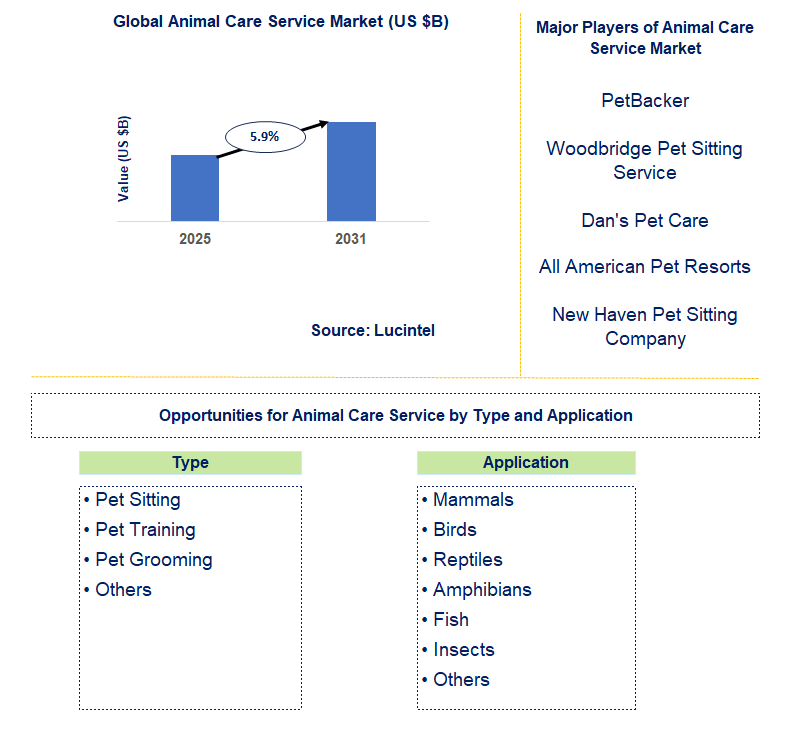 Global Animal Care Service Market (US $B)

Value (US $B)

5.9%

2025

2031

Source: Lucintel

Major Players of Animal Care Service Market

PetBacker

Woodbridge Pet Sitting Service

Dan's Pet Care

All American Pet Resorts

New Haven Pet Sitting Company

Opportunities for Animal Care Service by Type and Application

Type

• Pet Sitting
• Pet Training
• Pet Grooming
• Others

Application

• Mammals
• Birds
• Reptiles
• Amphibians
• Fish
• Insects
• Others